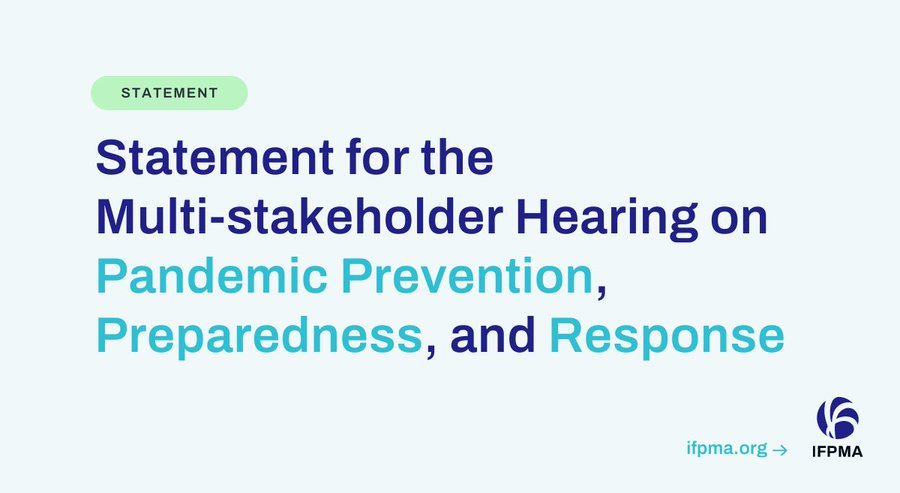 STATEMENT

Statement for the Multi-stakeholder Hearing on Pandemic Prevention, Preparedness, and Response

ifpma.org →

IFPMA